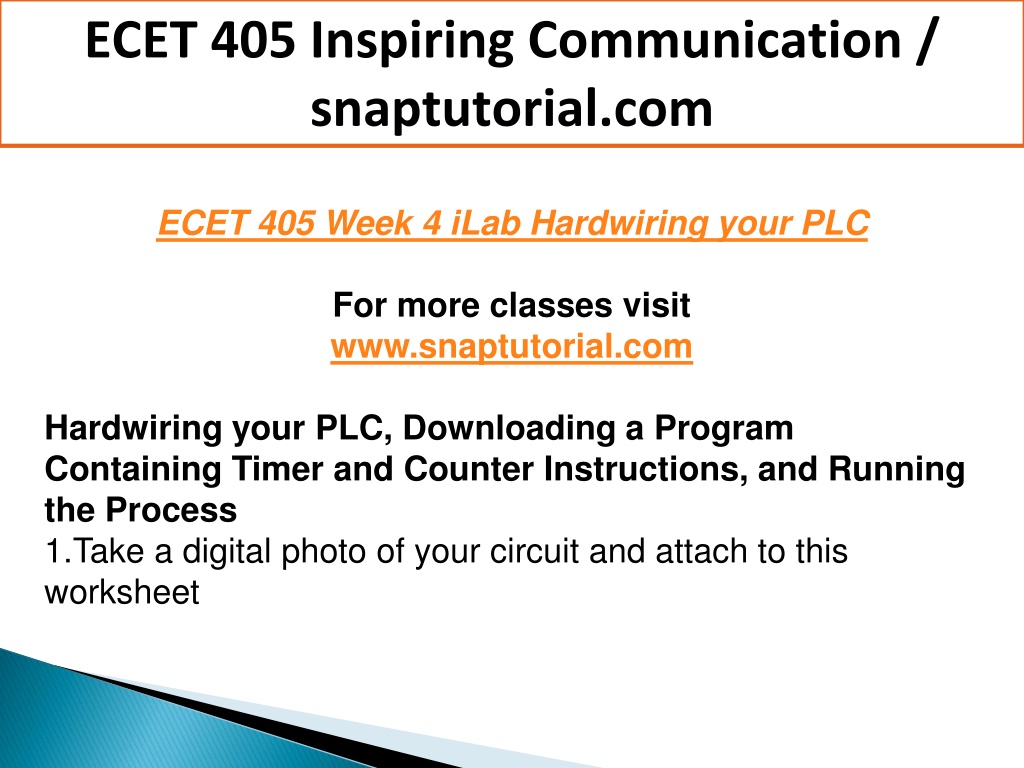 ECET 405 Inspiring Communication / snaptutorial.com

ECET 405 Week 4 iLab Hardwiring your PLC

For more classes visit
www.snaptutorial.com

Hardwiring your PLC, Downloading a Program Containing Timer and Counter Instructions, and Running the Process
1.Take a digital photo of your circuit and attach to this worksheet